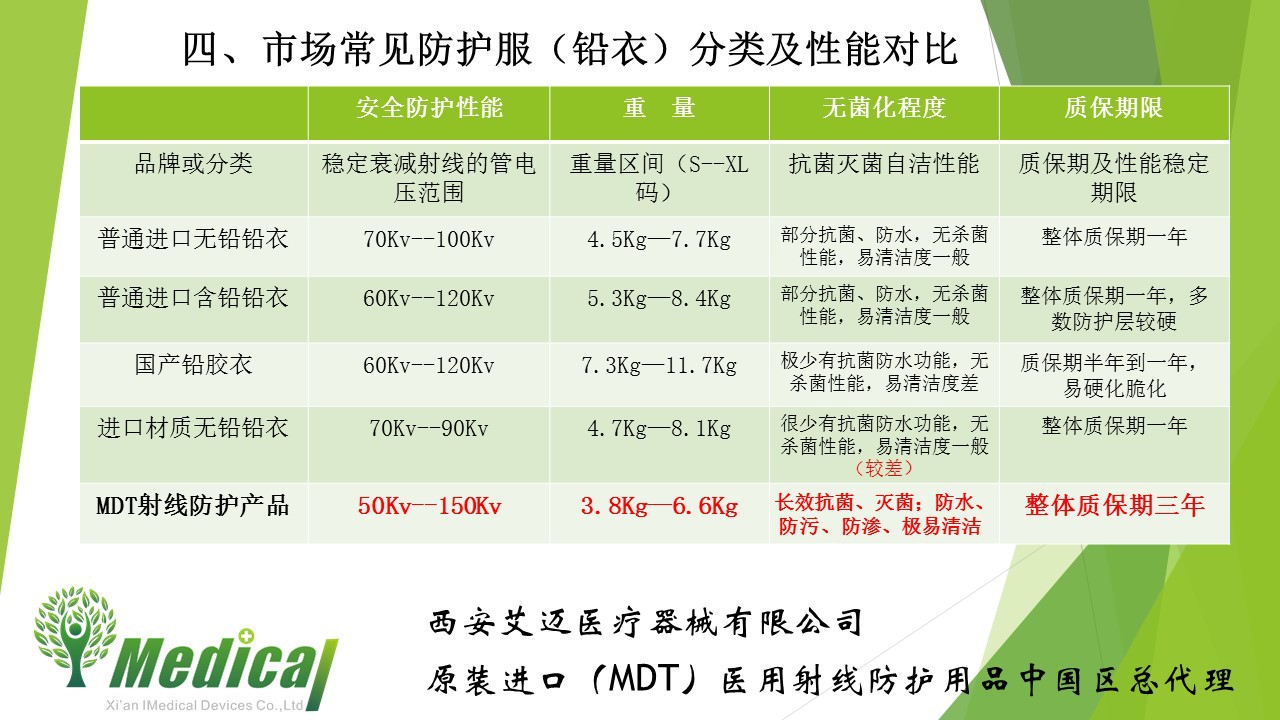 四、市场常见防护服（铅衣）分类及性能对比

| | 安全防护性能 | 重　量 | 无菌化程度 | 质保期限 |
|---|---|---|---|---|
| 品牌或分类 | 稳定衰减射线的管电压范围 | 重量区间（S--XL码） | 抗菌灭菌自洁性能 | 质保期及性能稳定期限 |
| 普通进口无铅铅衣 | 70Kv--100Kv | 4.5Kg—7.7Kg | 部分抗菌、防水，无杀菌性能，易清洁度一般 | 整体质保期一年 |
| 普通进口含铅铅衣 | 60Kv--120Kv | 5.3Kg—8.4Kg | 部分抗菌、防水，无杀菌性能，易清洁度一般 | 整体质保期一年，多数防护层较硬 |
| 国产铅胶衣 | 60Kv--120Kv | 7.3Kg—11.7Kg | 极少有抗菌防水功能，无杀菌性能，易清洁度差 | 质保期半年到一年，易硬化脆化 |
| 进口材质无铅铅衣 | 70Kv--90Kv | 4.7Kg—8.1Kg | 很少有抗菌防水功能，无杀菌性能，易清洁度一般（较差） | 整体质保期一年 |
| MDT射线防护产品 | 50Kv--150Kv | 3.8Kg—6.6Kg | 长效抗菌、灭菌；防水、防污、防渗、极易清洁 | 整体质保期三年 |

Medical
Xi'an IMedical Devices Co.,Ltd

西安艾迈医疗器械有限公司
原装进口（MDT）医用射线防护用品中国区总代理